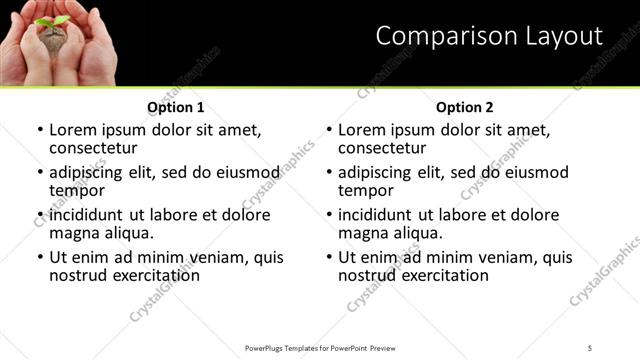 Comparison Layout

Option 1
• Lorem ipsum dolor sit amet, consectetur
• adipiscing elit, sed do eiusmod tempor
• incididunt ut labore et dolore magna aliqua.
• Ut enim ad minim veniam, quis nostrud exercitation

Option 2
• Lorem ipsum dolor sit amet, consectetur
• adipiscing elit, sed do eiusmod tempor
• incididunt ut labore et dolore magna aliqua.
• Ut enim ad minim veniam, quis nostrud exercitation

CrystalGraphics

PowerPlugs Templates for PowerPoint Preview
5